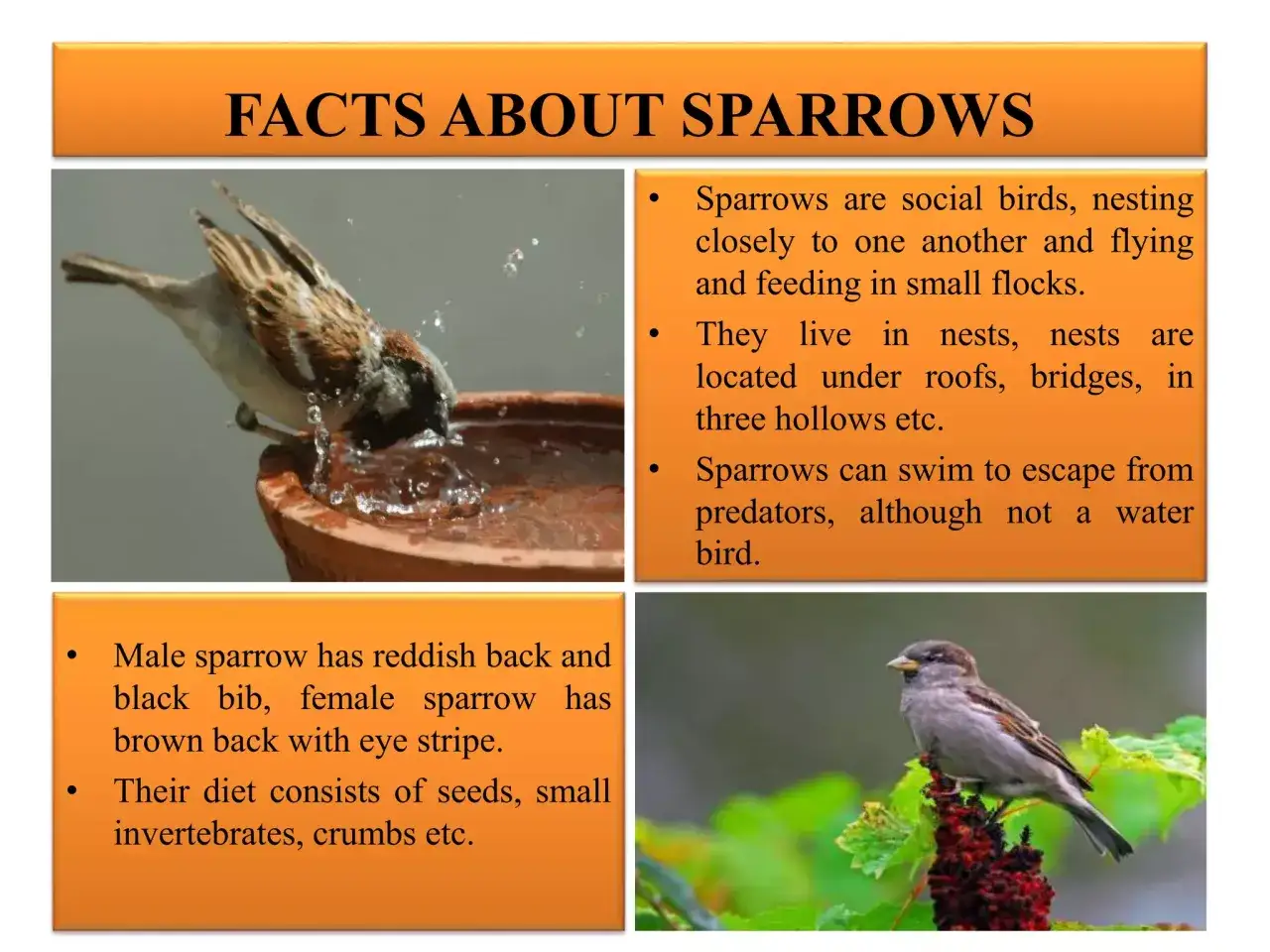 FACTS ABOUT SPARROWS

• Sparrows are social birds, nesting closely to one another and flying and feeding in small flocks.

• They live in nests, nests are located under roofs, bridges, in three hollows etc.

• Sparrows can swim to escape from predators, although not a water bird.

• Male sparrow has reddish back and black bib, female sparrow has brown back with eye stripe.

• Their diet consists of seeds, small invertebrates, crumbs etc.